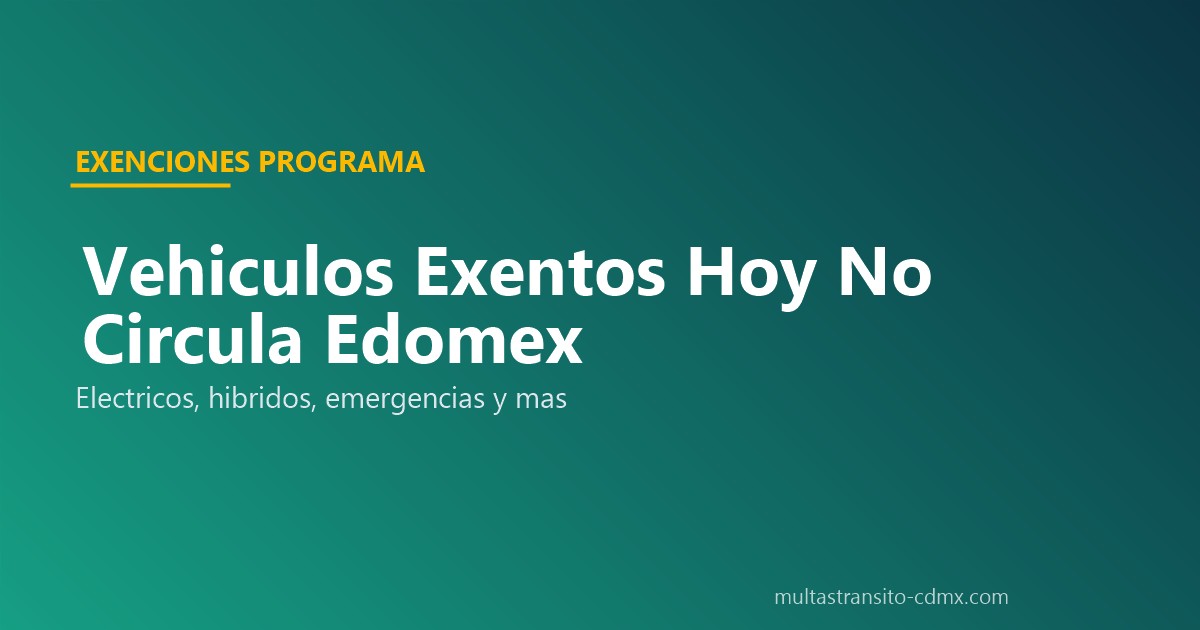 EXENCIONES PROGRAMA

Vehiculos Exentos Hoy No Circula Edomex

Electricos, hibridos, emergencias y mas

multastransito-cdmx.com